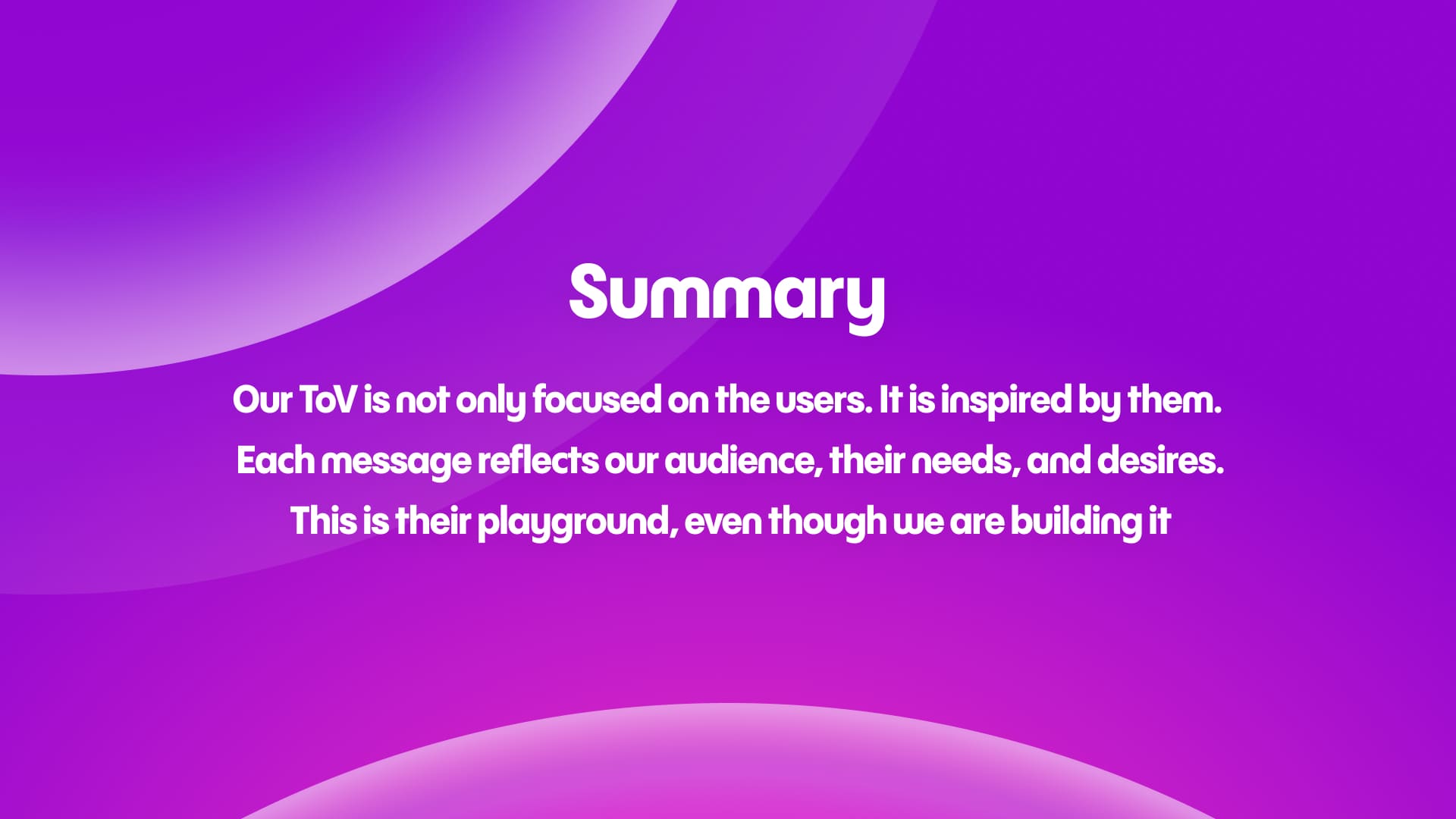 Summary

Our ToV is not only focused on the users. It is inspired by them. Each message reflects our audience, their needs, and desires. This is their playground, even though we are building it